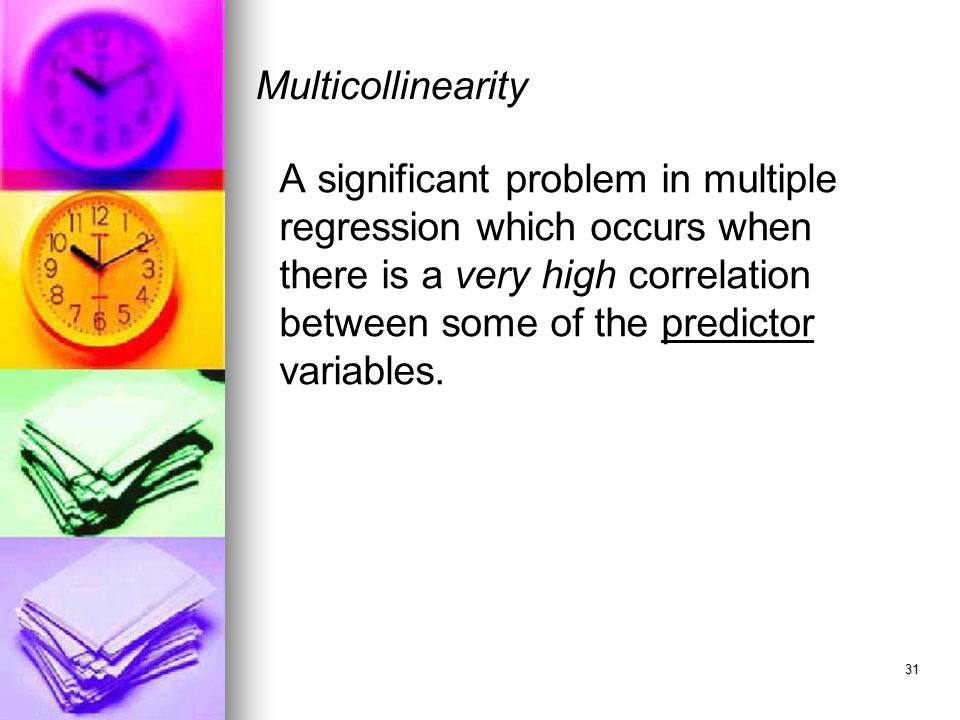 Multicollinearity

A significant problem in multiple regression which occurs when there is a very high correlation between some of the predictor variables.

31